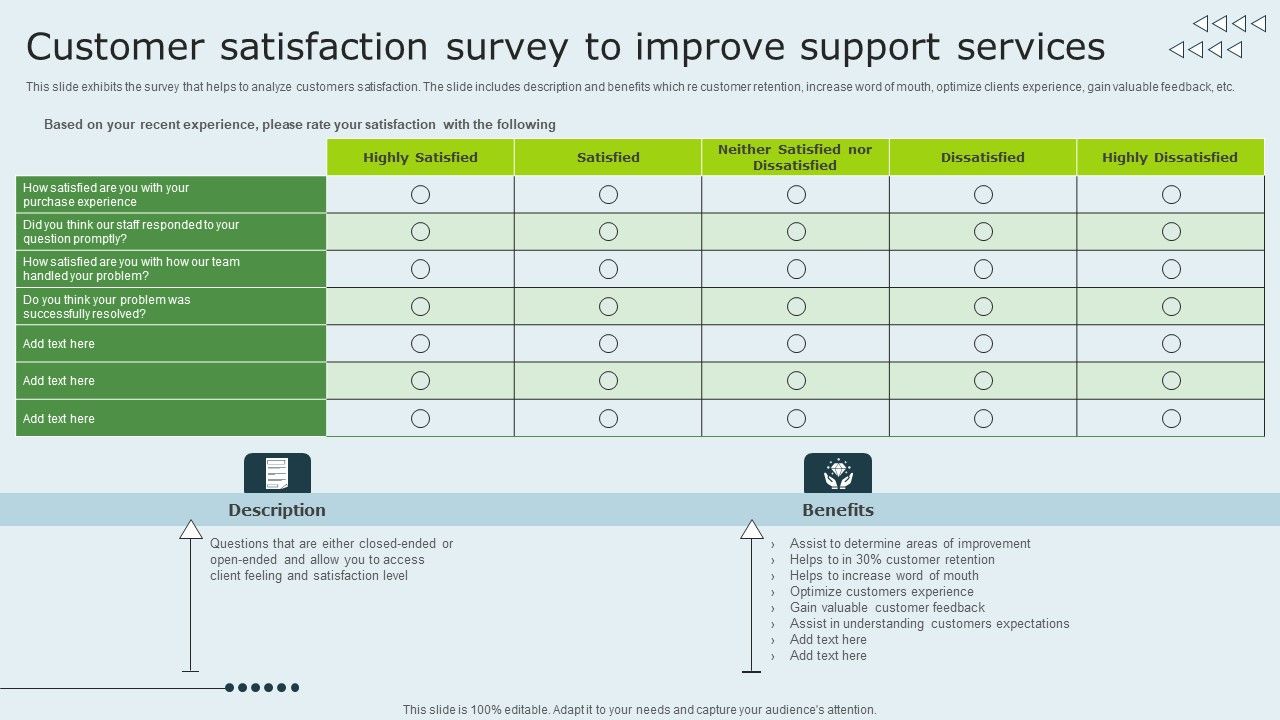 Customer satisfaction survey to improve support services

This slide exhibits the survey that helps to analyze customers satisfaction. The slide includes description and benefits which re customer retention, increase word of mouth, optimize clients experience, gain valuable feedback, etc.

Based on your recent experience, please rate your satisfaction with the following

| | Highly Satisfied | Satisfied | Neither Satisfied nor Dissatisfied | Dissatisfied | Highly Dissatisfied |
|---|---|---|---|---|---|
| How satisfied are you with your purchase experience | ○ | ○ | ○ | ○ | ○ |
| Did you think our staff responded to your question promptly? | ○ | ○ | ○ | ○ | ○ |
| How satisfied are you with how our team handled your problem? | ○ | ○ | ○ | ○ | ○ |
| Do you think your problem was successfully resolved? | ○ | ○ | ○ | ○ | ○ |
| Add text here | ○ | ○ | ○ | ○ | ○ |
| Add text here | ○ | ○ | ○ | ○ | ○ |
| Add text here | ○ | ○ | ○ | ○ | ○ |

Description

Questions that are either closed-ended or open-ended and allow you to access client feeling and satisfaction level

Benefits

› Assist to determine areas of improvement
› Helps to in 30% customer retention
› Helps to increase word of mouth
› Optimize customers experience
› Gain valuable customer feedback
› Assist in understanding customers expectations
› Add text here
› Add text here

This slide is 100% editable. Adapt it to your needs and capture your audience's attention.